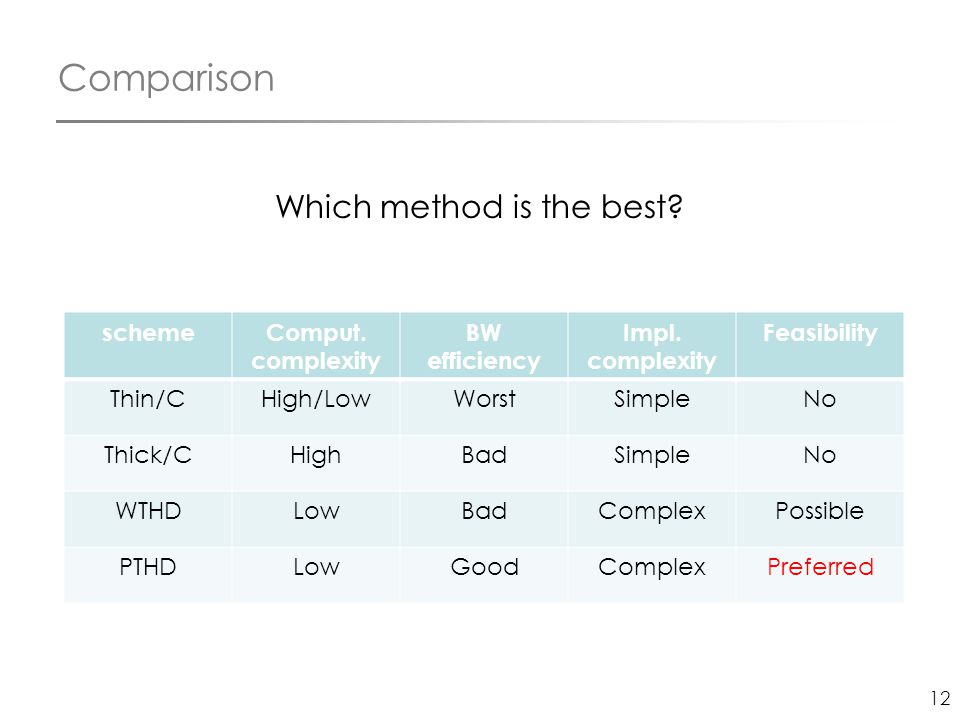 Comparison

Which method is the best?

| scheme | Comput. complexity | BW efficiency | Impl. complexity | Feasibility |
|---|---|---|---|---|
| Thin/C | High/Low | Worst | Simple | No |
| Thick/C | High | Bad | Simple | No |
| WTHD | Low | Bad | Complex | Possible |
| PTHD | Low | Good | Complex | Preferred |

12